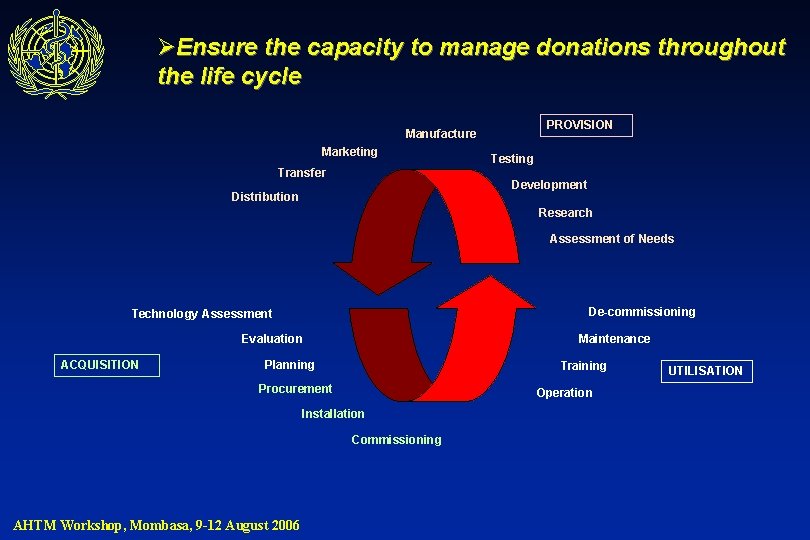 ➢Ensure the capacity to manage donations throughout the life cycle

PROVISION

Manufacture
Marketing
Transfer
Distribution
Testing
Development
Research
Assessment of Needs

Technology Assessment
Evaluation
ACQUISITION
Planning
Procurement
Installation
Commissioning

De-commissioning
Maintenance
Training
UTILISATION
Operation

AHTM Workshop, Mombasa, 9-12 August 2006